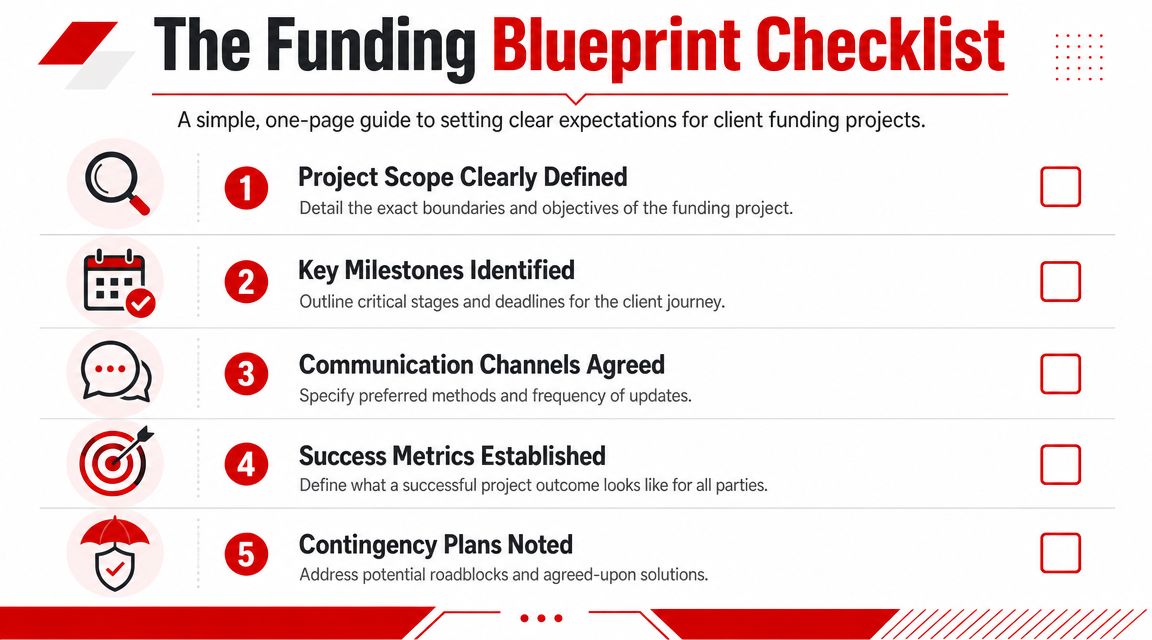 The Funding Blueprint Checklist

A simple, one-page guide to setting clear expectations for client funding projects.

1 Project Scope Clearly Defined
Detail the exact boundaries and objectives of the funding project.

2 Key Milestones Identified
Outline critical stages and deadlines for the client journey.

3 Communication Channels Agreed
Specify preferred methods and frequency of updates.

4 Success Metrics Established
Define what a successful project outcome looks like for all parties.

5 Contingency Plans Noted
Address potential roadblocks and agreed-upon solutions.